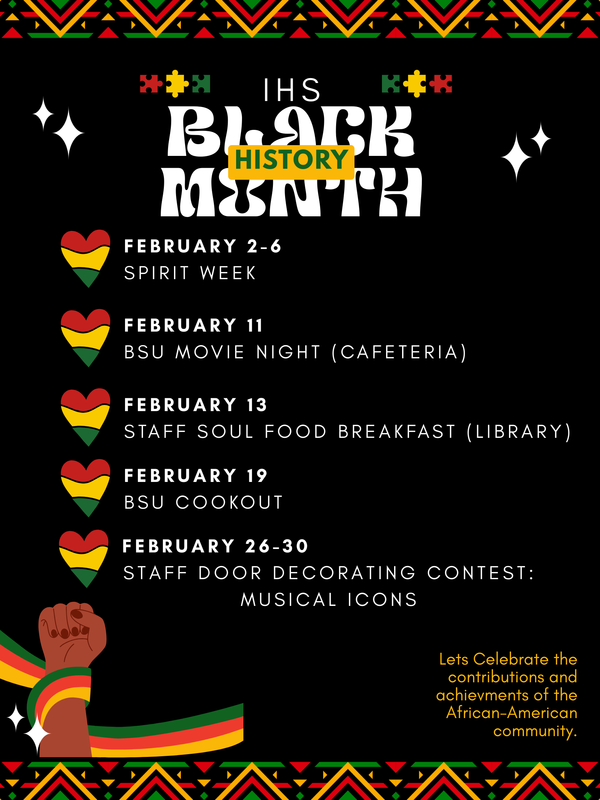 IHS
BLACK
HISTORY
MONTH

FEBRUARY 2-6
SPIRIT WEEK

FEBRUARY 11
BSU MOVIE NIGHT (CAFETERIA)

FEBRUARY 13
STAFF SOUL FOOD BREAKFAST (LIBRARY)

FEBRUARY 19
BSU COOKOUT

FEBRUARY 26-30
STAFF DOOR DECORATING CONTEST: MUSICAL ICONS

Lets Celebrate the contributions and achievments of the African-American community.